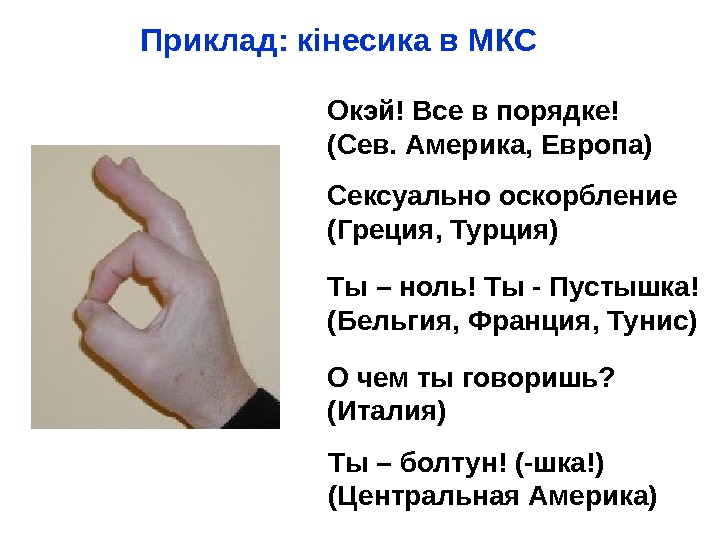 Приклад: кінесика в МКС

Окэй! Все в порядке! (Сев. Америка, Европа)

Сексуально оскорбление (Греция, Турция)

Ты – ноль! Ты - Пустышка! (Бельгия, Франция, Тунис)

О чем ты говоришь? (Италия)

Ты – болтун! (-шка!) (Центральная Америка)